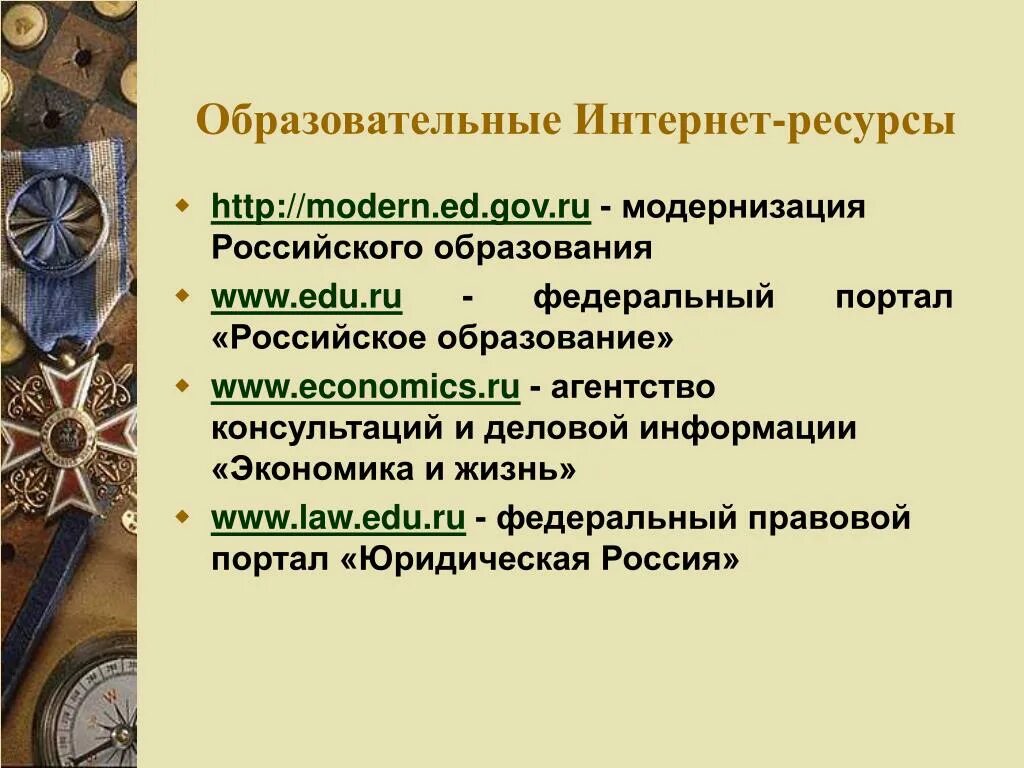 Образовательные Интернет-ресурсы

http://modern.ed.gov.ru - модернизация Российского образования

www.edu.ru - федеральный портал «Российское образование»

www.economics.ru - агентство консультаций и деловой информации «Экономика и жизнь»

www.law.edu.ru - федеральный правовой портал «Юридическая Россия»